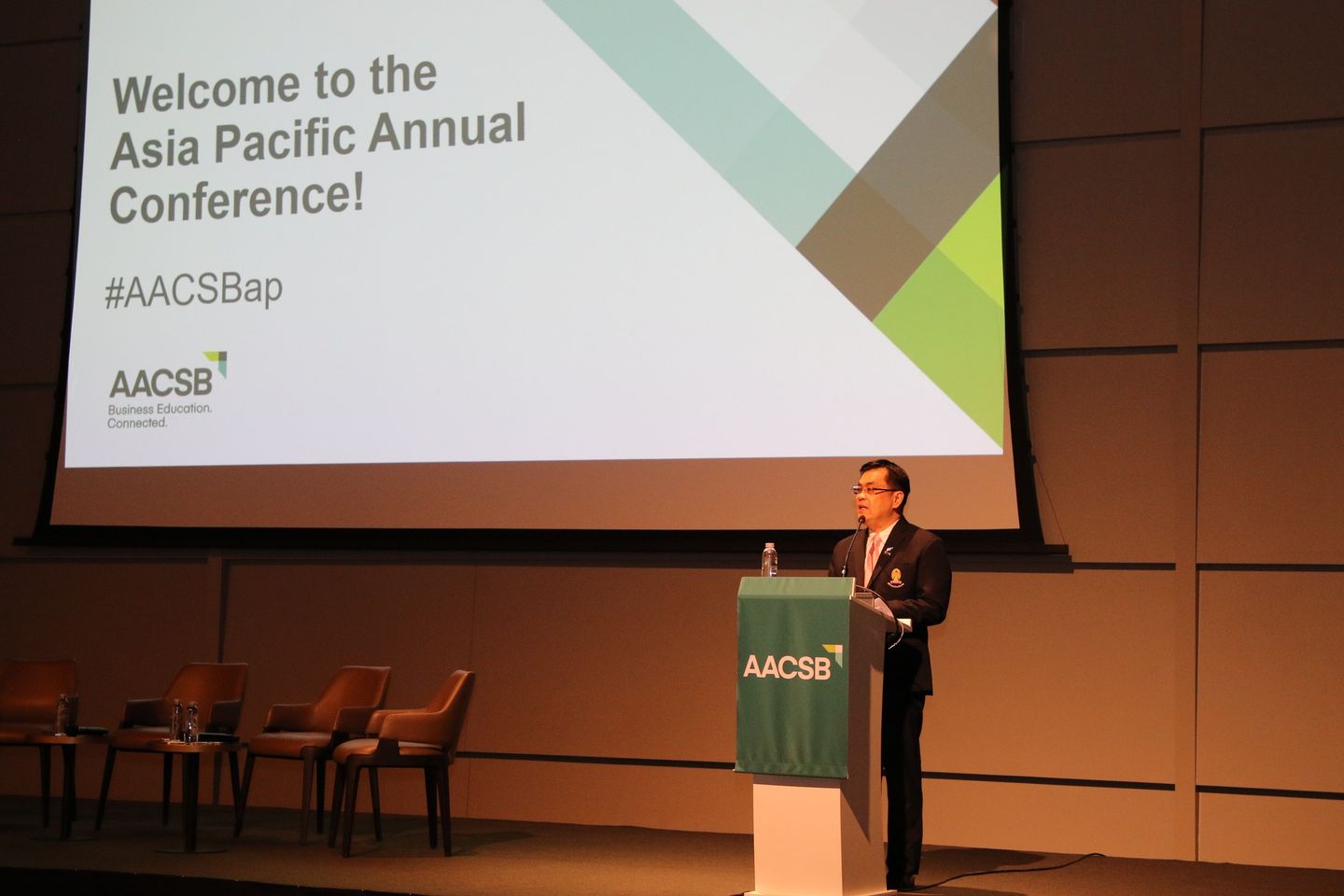 Welcome to the Asia Pacific Annual Conference!

#AACSBap

AACSB
Business Education.
Connected.

AACSB